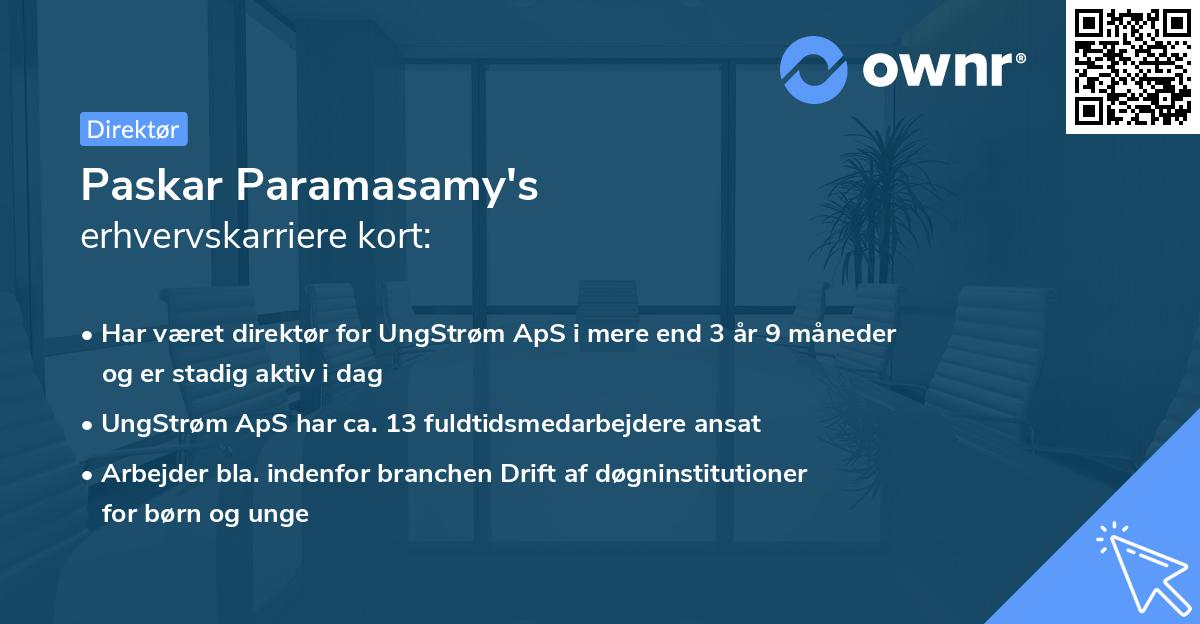 ownr®

Direktør

Paskar Paramasamy's
erhvervskarriere kort:

• Har været direktør for UngStrøm ApS i mere end 3 år 9 måneder og er stadig aktiv i dag
• UngStrøm ApS har ca. 13 fuldtidsmedarbejdere ansat
• Arbejder bla. indenfor branchen Drift af døgninstitutioner for børn og unge